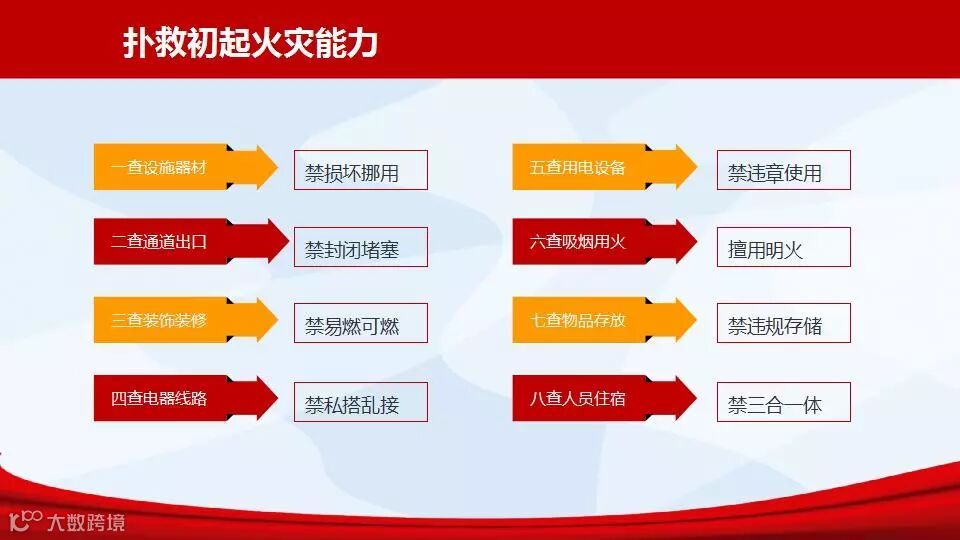 扑救初起火灾能力

一查设施器材
禁损坏挪用

二查通道出口
禁封闭堵塞

三查装饰装修
禁易燃可燃

四查电器线路
禁私搭乱接

五查用电设备
禁违章使用

六查吸烟用火
擅用明火

七查物品存放
禁违规存储

八查人员住宿
禁三合一体

大数跨境